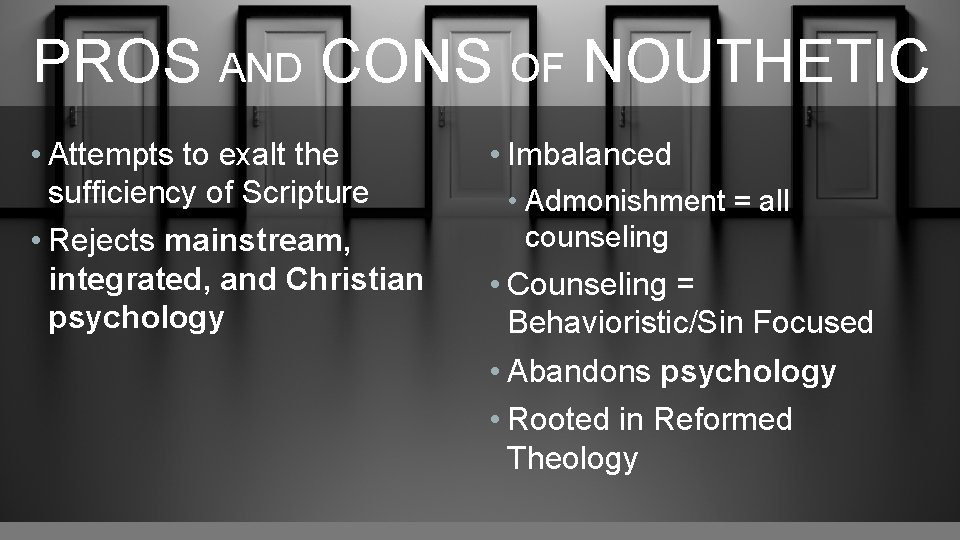 PROS AND CONS OF NOUTHETIC

• Attempts to exalt the sufficiency of Scripture
• Rejects mainstream, integrated, and Christian psychology

• Imbalanced
  • Admonishment = all counseling
• Counseling = Behavioristic/Sin Focused
• Abandons psychology
• Rooted in Reformed Theology